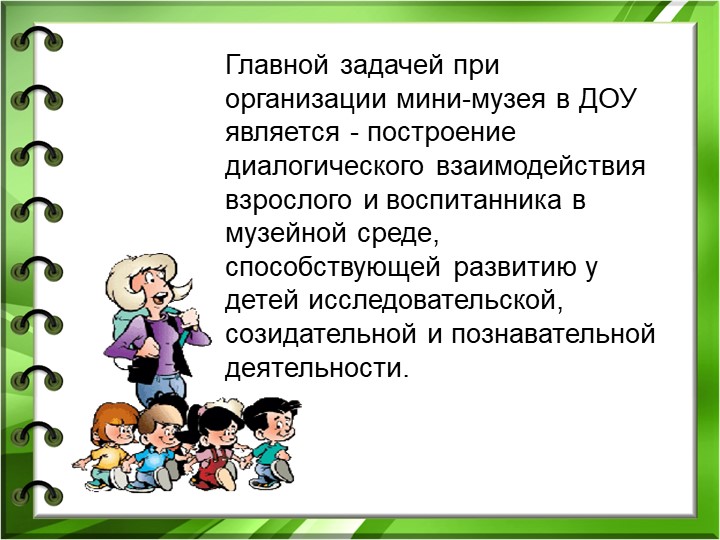 Главной задачей при организации мини-музея в ДОУ является - построение диалогического взаимодействия взрослого и воспитанника в музейной среде, способствующей развитию у детей исследовательской, созидательной и познавательной деятельности.